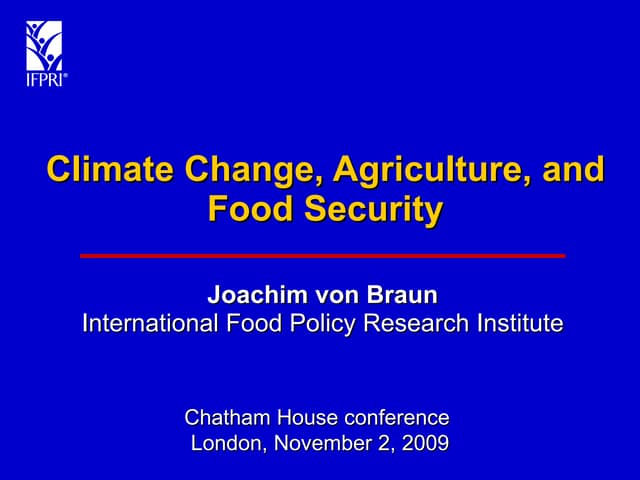 IFPRI®

Climate Change, Agriculture, and Food Security

Joachim von Braun
International Food Policy Research Institute

Chatham House conference
London, November 2, 2009